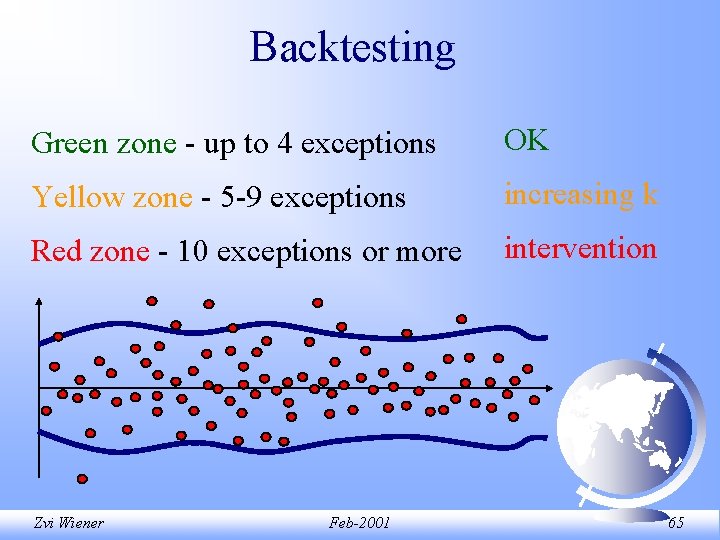 Backtesting

Green zone - up to 4 exceptions
Yellow zone - 5-9 exceptions
Red zone - 10 exceptions or more

OK
increasing k
intervention

Zvi Wiener
Feb-2001
65